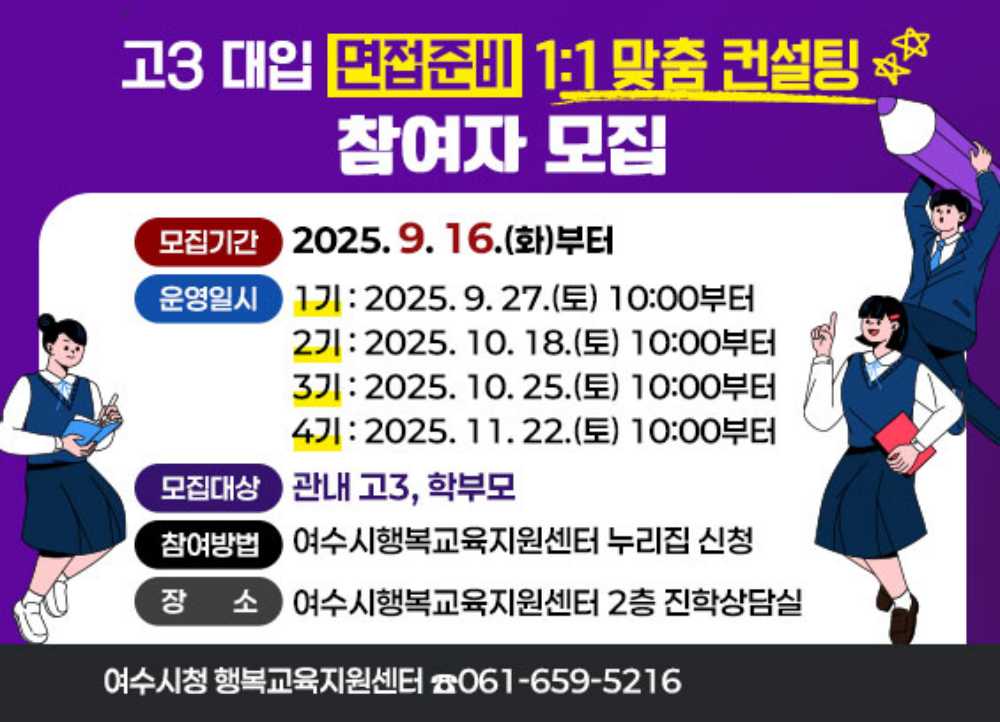 고3 대입 면접준비 1:1 맞춤 컨설팅
참여자 모집

모집기간 2025. 9. 16.(화)부터

운영일시 1기 : 2025. 9. 27.(토) 10:00부터
2기 : 2025. 10. 18.(토) 10:00부터
3기 : 2025. 10. 25.(토) 10:00부터
4기 : 2025. 11. 22.(토) 10:00부터

모집대상 관내 고3, 학부모

참여방법 여수시행복교육지원센터 누리집 신청

장 소 여수시행복교육지원센터 2층 진학상담실

여수시청 행복교육지원센터 ☎061-659-5216